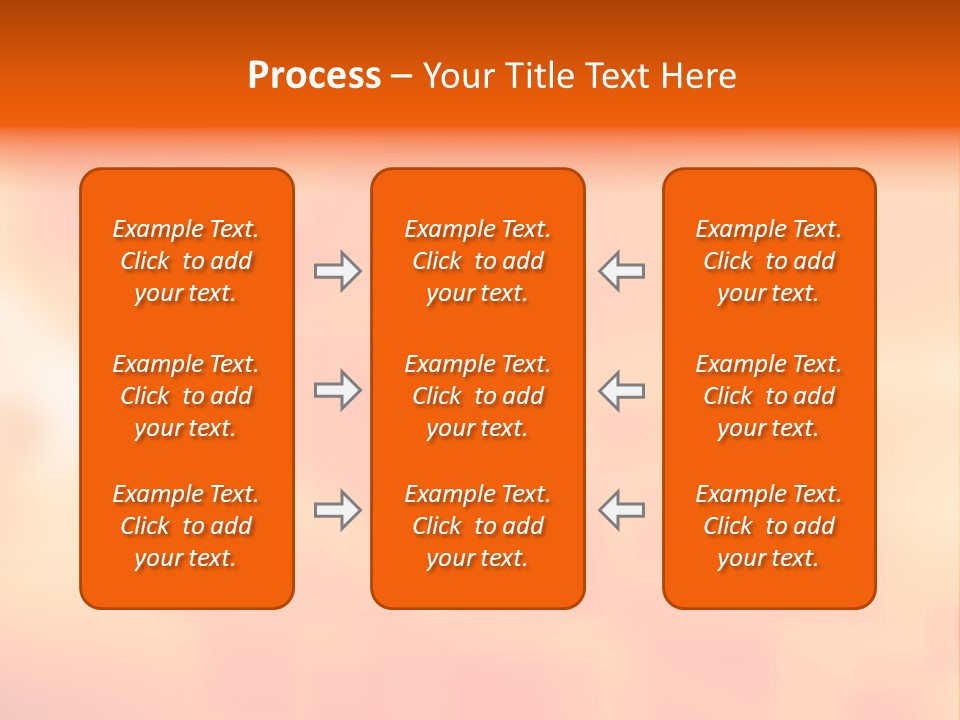 Process – Your Title Text Here

Example Text. Click to add your text.

Example Text. Click to add your text.

Example Text. Click to add your text.

Example Text. Click to add your text.

Example Text. Click to add your text.

Example Text. Click to add your text.

Example Text. Click to add your text.

Example Text. Click to add your text.

Example Text. Click to add your text.